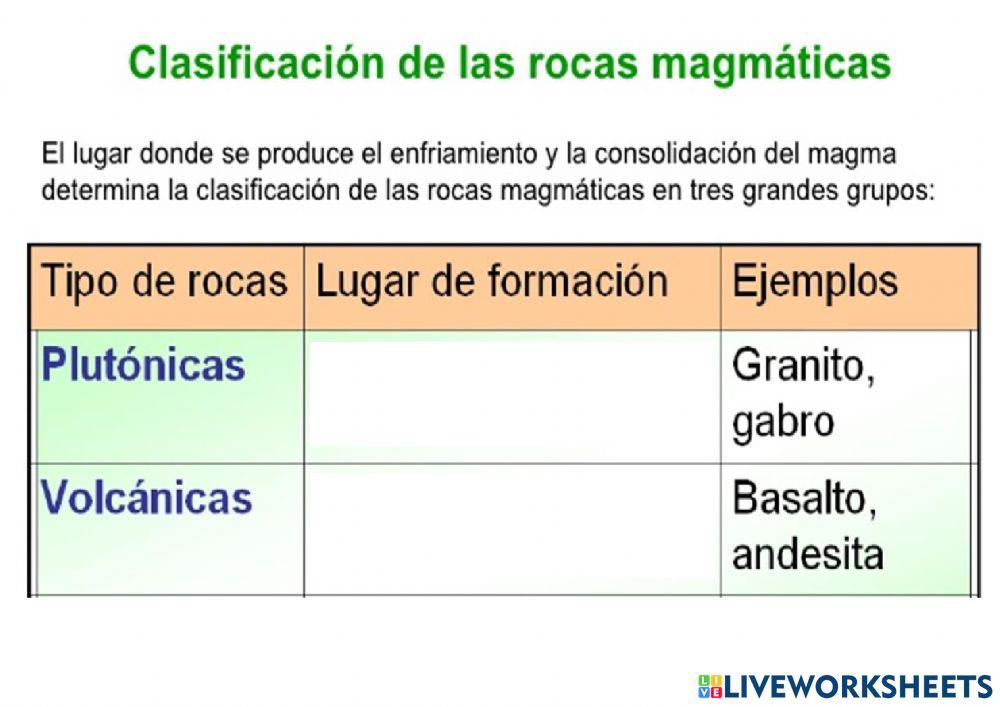 Clasificación de las rocas magmáticas

El lugar donde se produce el enfriamiento y la consolidación del magma determina la clasificación de las rocas magmáticas en tres grandes grupos:

| Tipo de rocas | Lugar de formación | Ejemplos |
|---|---|---|
| Plutónicas | | Granito, gabro |
| Volcánicas | | Basalto, andesita |

LIVEWORKSHEETS